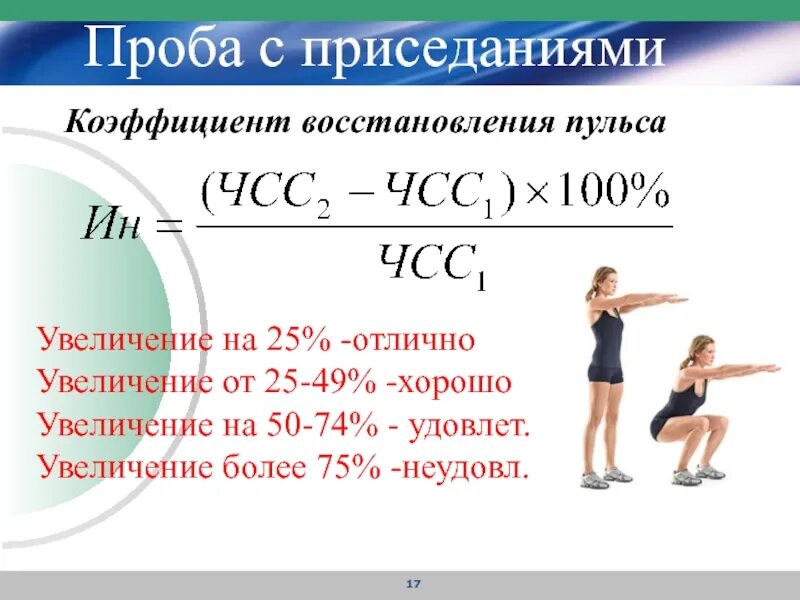 Проба с приседаниями

Коэффициент восстановления пульса

$Ин = \frac{(ЧСС_2 - ЧСС_1) \times 100\%}{ЧСС_1}$

Увеличение на 25% -отлично
Увеличение от 25-49% -хорошо
Увеличение на 50-74% - удовлет.
Увеличение более 75% -неудовл.

17